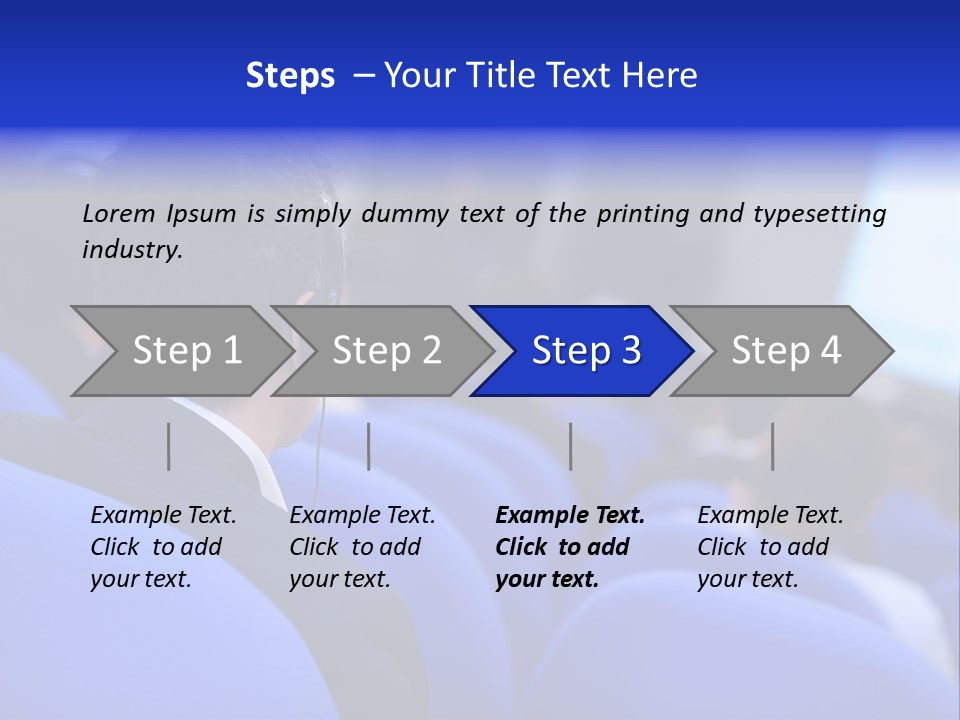 Steps – Your Title Text Here

Lorem Ipsum is simply dummy text of the printing and typesetting industry.

Step 1

Step 2

Step 3

Step 4

Example Text. Click to add your text.

Example Text. Click to add your text.

Example Text. Click to add your text.

Example Text. Click to add your text.